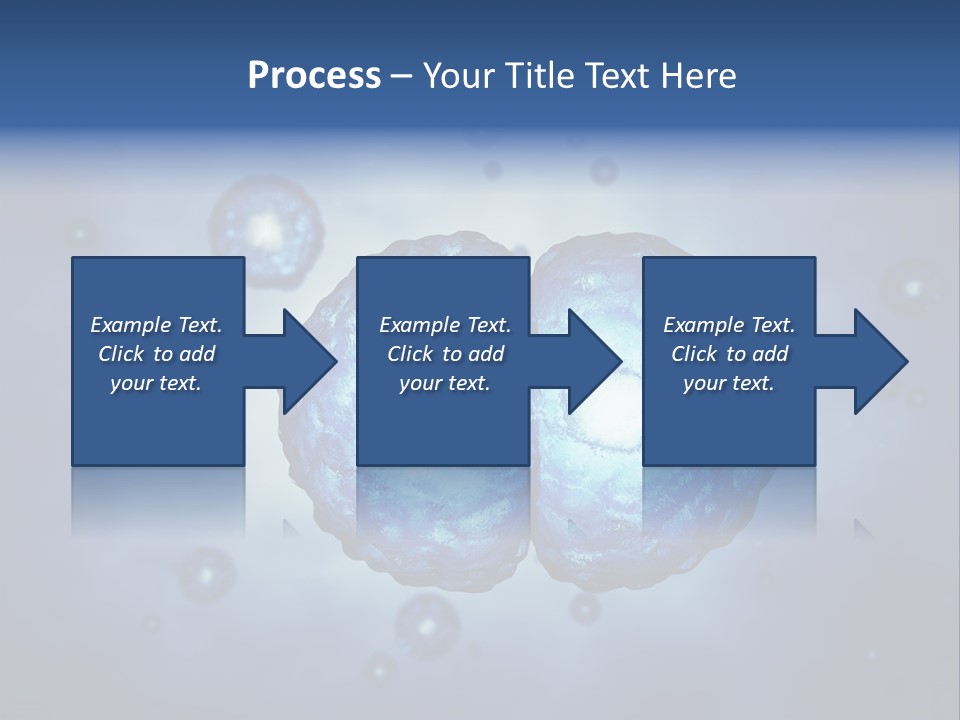 Process – Your Title Text Here

Example Text. Click to add your text.

Example Text. Click to add your text.

Example Text. Click to add your text.